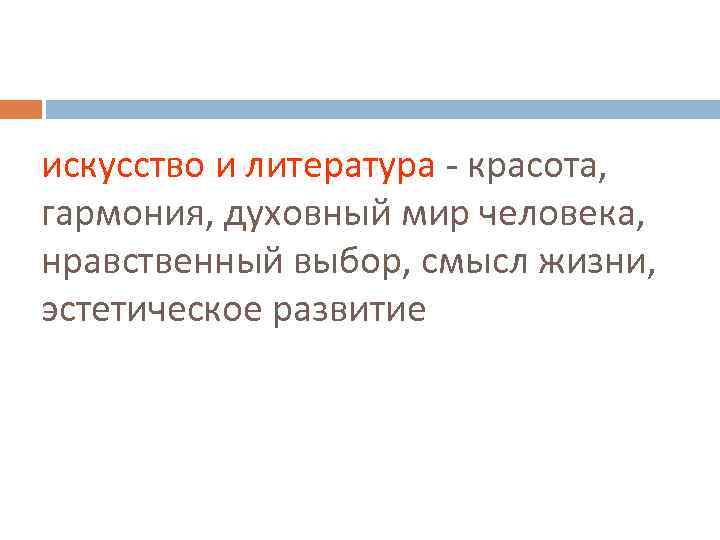 искусство и литература - красота, гармония, духовный мир человека, нравственный выбор, смысл жизни, эстетическое развитие